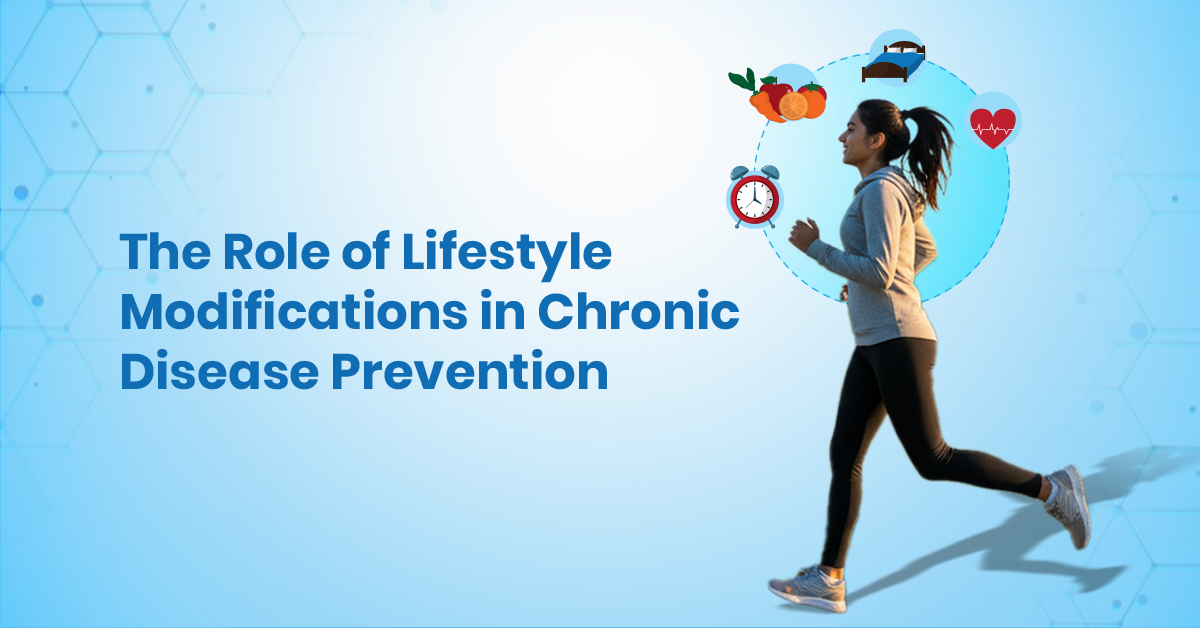 The Role of Lifestyle Modifications in Chronic Disease Prevention